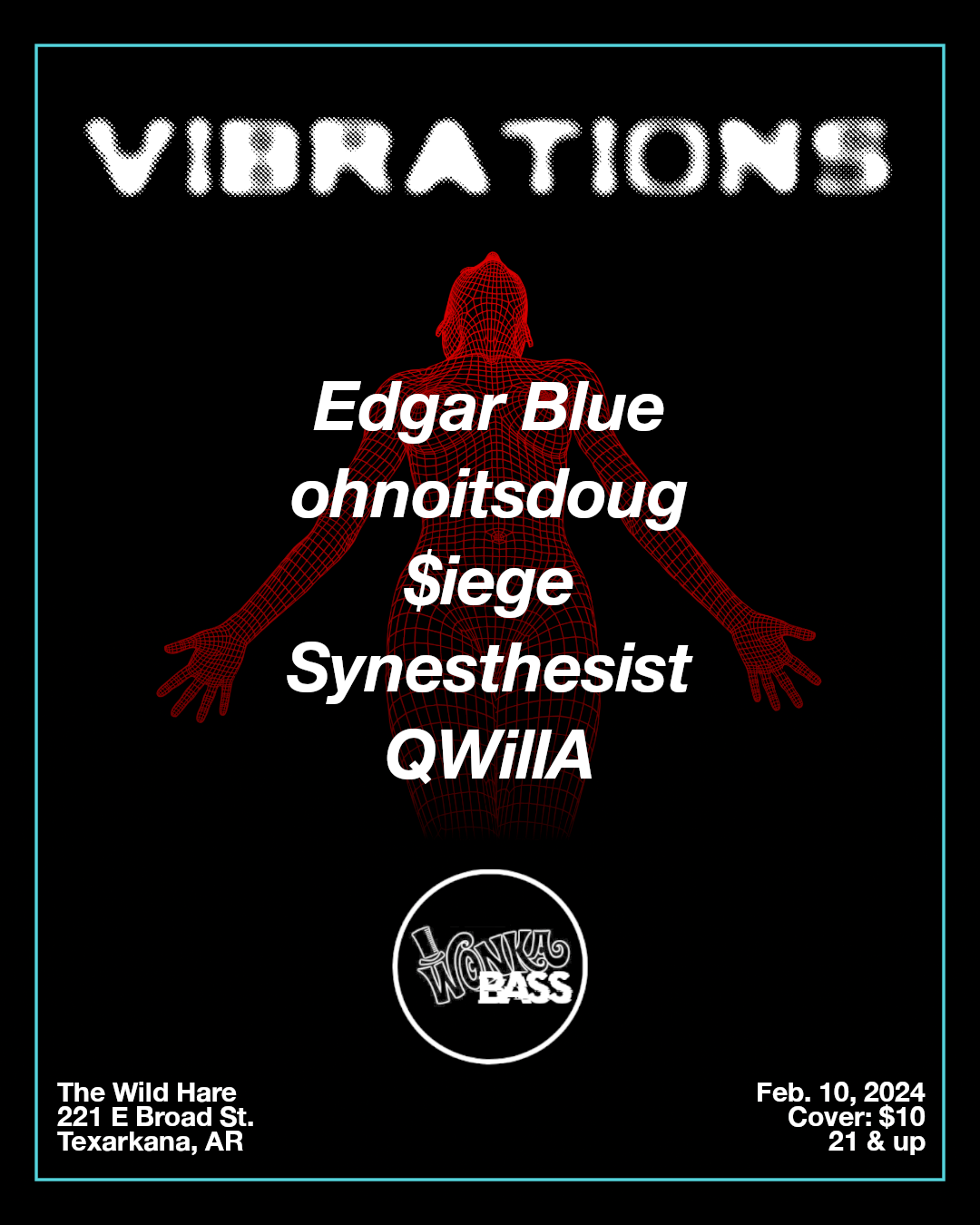 VIBRATIONS

Edgar Blue
ohnoitsdoug
$iege
Synesthesist
QWillA

WONKA BASS

The Wild Hare
221 E Broad St.
Texarkana, AR

Feb. 10, 2024
Cover: $10
21 & up